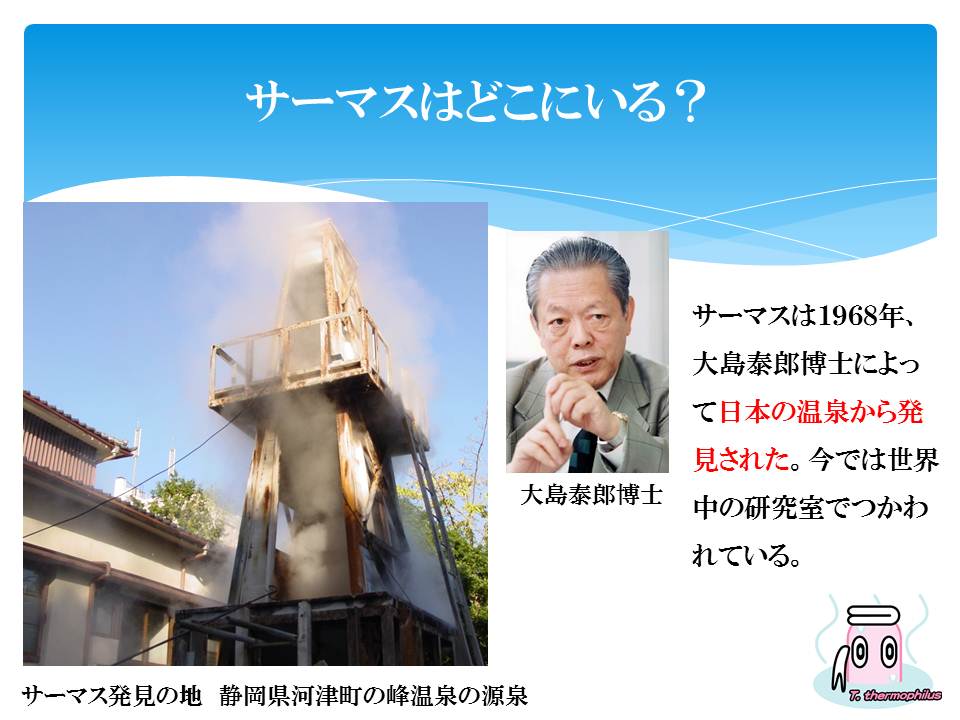 サーマスはどこにいる？

大島泰郎博士

サーマスは1968年、大島泰郎博士によって日本の温泉から発見された。今では世界中の研究室でつかわれている。

サーマス発見の地　静岡県河津町の峰温泉の源泉

T. thermophilus